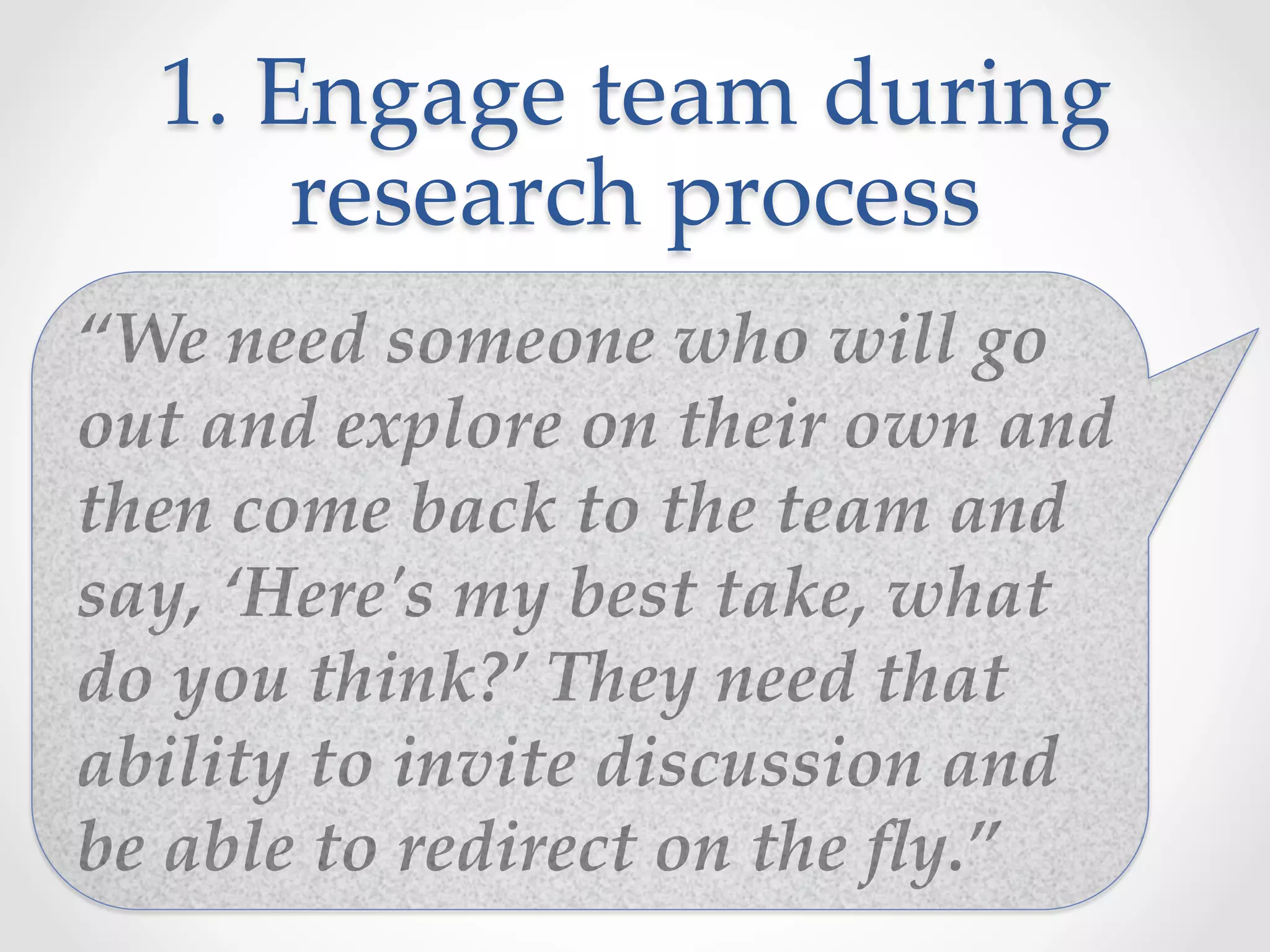 1. Engage team during research process

“We need someone who will go out and explore on their own and then come back to the team and say, ‘Here’s my best take, what do you think?’ They need that ability to invite discussion and be able to redirect on the fly.”